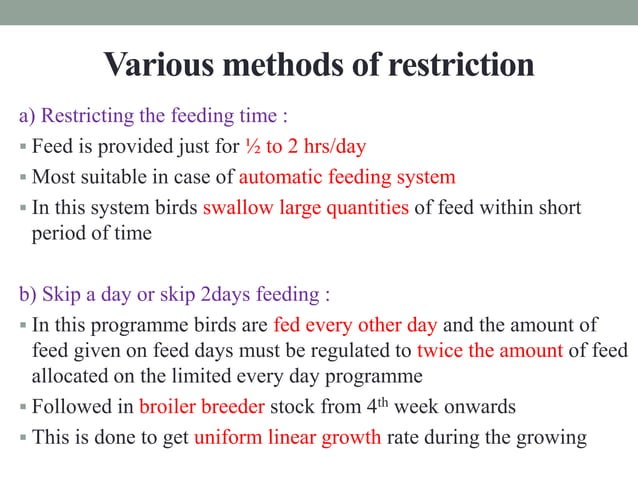 Various methods of restriction

a) Restricting the feeding time :

▪ Feed is provided just for ½ to 2 hrs/day

▪ Most suitable in case of automatic feeding system

▪ In this system birds swallow large quantities of feed within short period of time

b) Skip a day or skip 2days feeding :

▪ In this programme birds are fed every other day and the amount of feed given on feed days must be regulated to twice the amount of feed allocated on the limited every day programme

▪ Followed in broiler breeder stock from 4$^{th}$ week onwards

▪ This is done to get uniform linear growth rate during the growing